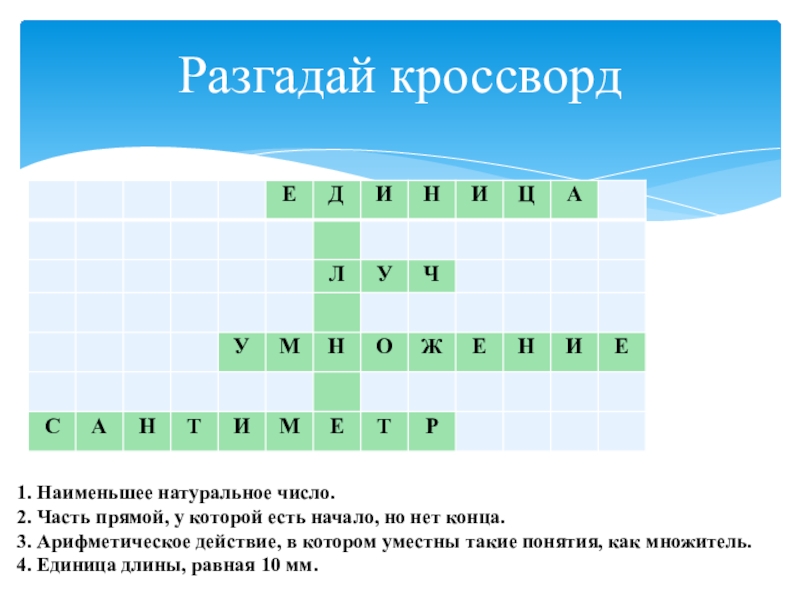 Разгадай кроссворд

| | | | | | Е | Д | И | Н | И | Ц | А | |
|---|---|---|---|---|---|---|---|---|---|---|---|---|
| | | | | | | | | | | | | |
| | | | | | | Л | У | Ч | | | | |
| | | | | | | | | | | | | |
| | | | | У | М | Н | О | Ж | Е | Н | И | Е |
| | | | | | | | | | | | | |
| С | А | Н | Т | И | М | Е | Т | Р | | | | |

1. Наименьшее натуральное число.
2. Часть прямой, у которой есть начало, но нет конца.
3. Арифметическое действие, в котором уместны такие понятия, как множитель.
4. Единица длины, равная 10 мм.